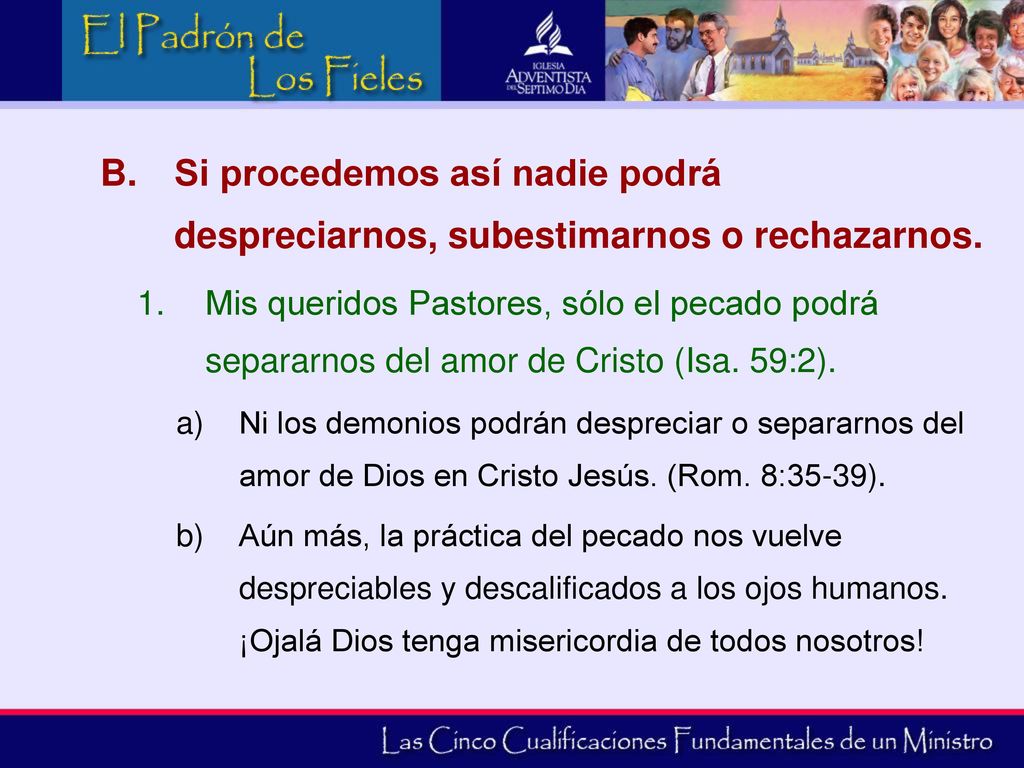 El Padrón de Los Fieles

IGLESIA ADVENTISTA DEL SEPTIMO DIA

B. Si procedemos así nadie podrá despreciarnos, subestimarnos o rechazarnos.

1. Mis queridos Pastores, sólo el pecado podrá separarnos del amor de Cristo (Isa. 59:2).

a) Ni los demonios podrán despreciar o separarnos del amor de Dios en Cristo Jesús. (Rom. 8:35-39).

b) Aún más, la práctica del pecado nos vuelve despreciables y descalificados a los ojos humanos. ¡Ojalá Dios tenga misericordia de todos nosotros!

Las Cinco Cualificaciones Fundamentales de un Ministro